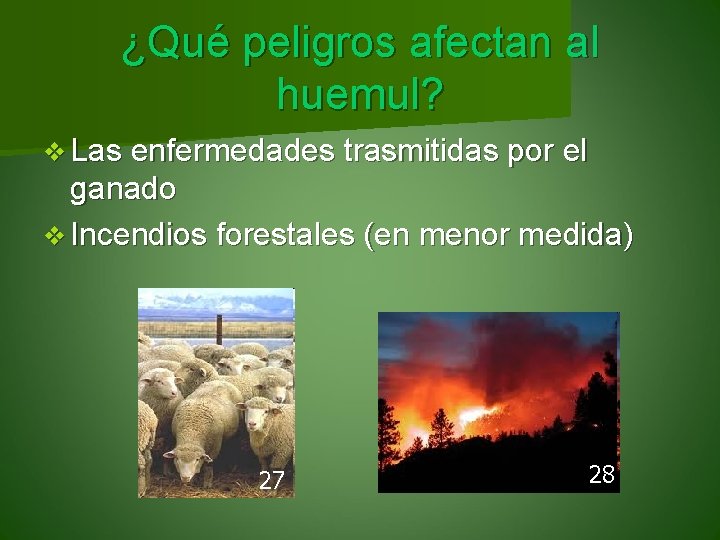 ¿Qué peligros afectan al huemul?

❖ Las enfermedades trasmitidas por el ganado

❖ Incendios forestales (en menor medida)

27

28